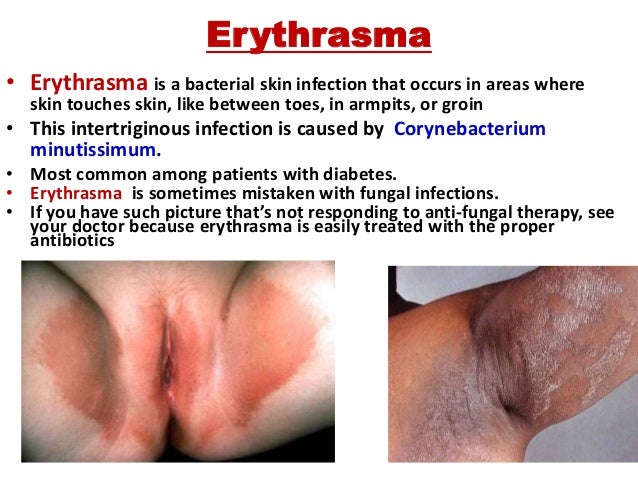 Erythrasma

• Erythrasma is a bacterial skin infection that occurs in areas where skin touches skin, like between toes, in armpits, or groin

• This intertriginous infection is caused by Corynebacterium minutissimum.

• Most common among patients with diabetes.

• Erythrasma is sometimes mistaken with fungal infections.

• If you have such picture that's not responding to anti-fungal therapy, see your doctor because erythrasma is easily treated with the proper antibiotics